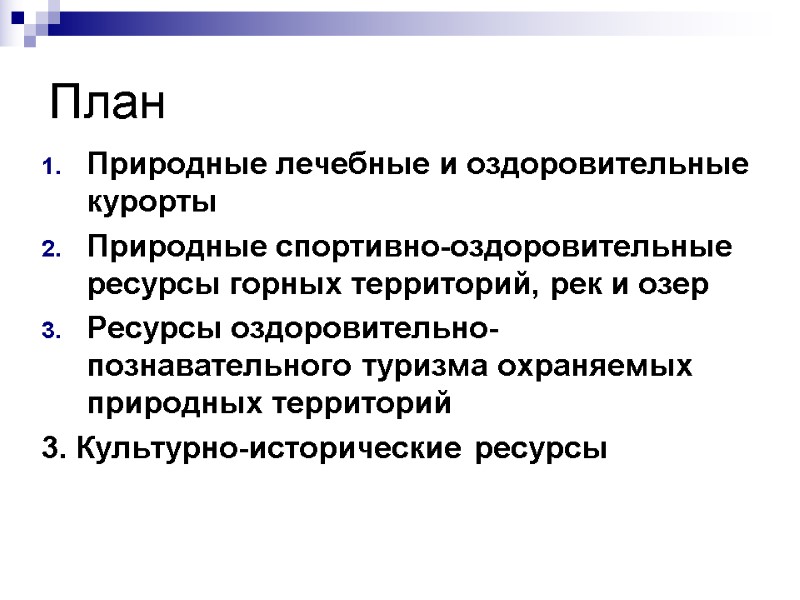 План

1. Природные лечебные и оздоровительные курорты
2. Природные спортивно-оздоровительные ресурсы горных территорий, рек и озер
3. Ресурсы оздоровительно-познавательного туризма охраняемых природных территорий

3. Культурно-исторические ресурсы